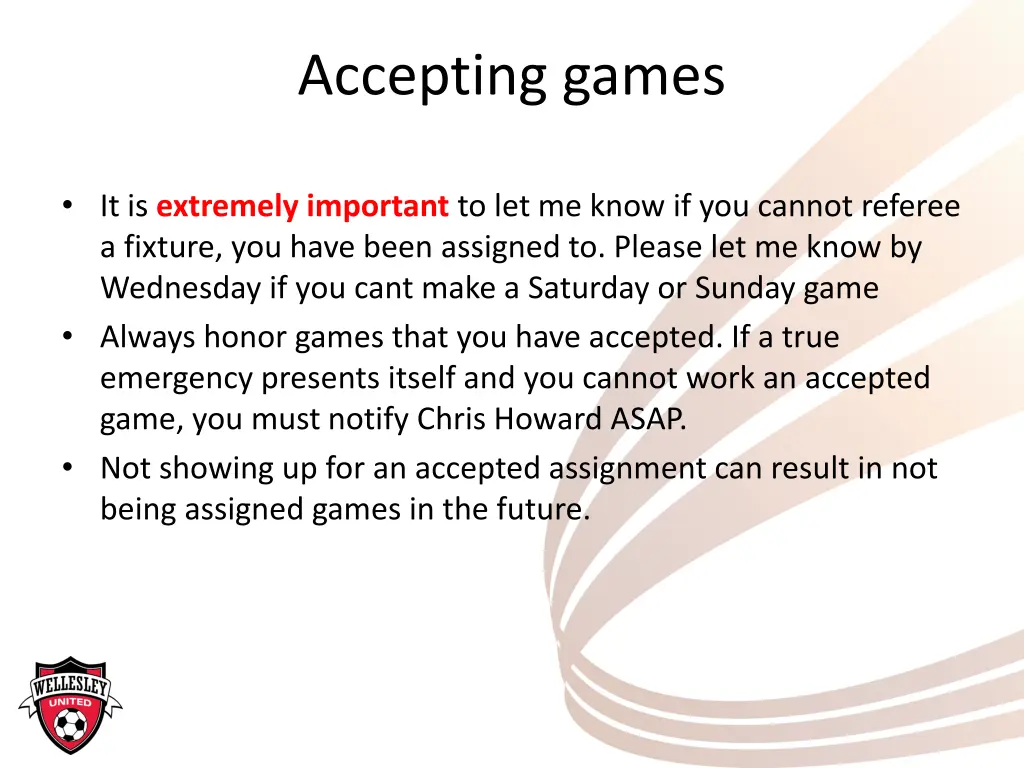 Accepting games

• It is extremely important to let me know if you cannot referee a fixture, you have been assigned to. Please let me know by Wednesday if you cant make a Saturday or Sunday game
• Always honor games that you have accepted. If a true emergency presents itself and you cannot work an accepted game, you must notify Chris Howard ASAP.
• Not showing up for an accepted assignment can result in not being assigned games in the future.

WELLESLEY
UNITED